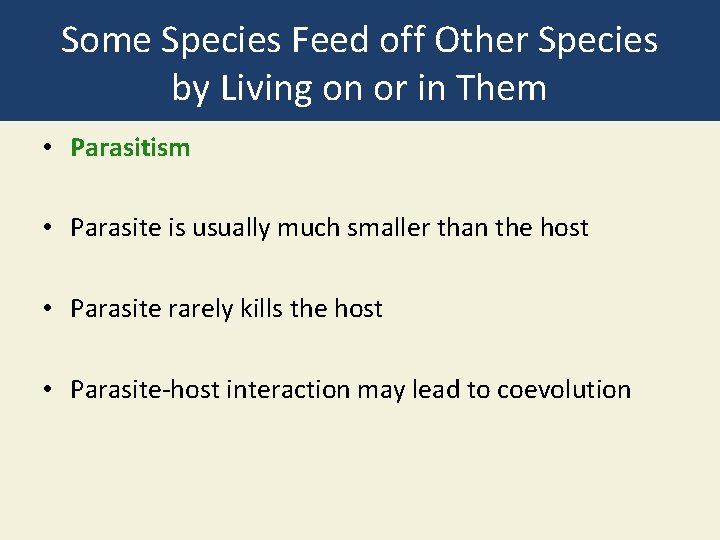 Some Species Feed off Other Species by Living on or in Them

• Parasitism

• Parasite is usually much smaller than the host

• Parasite rarely kills the host

• Parasite-host interaction may lead to coevolution